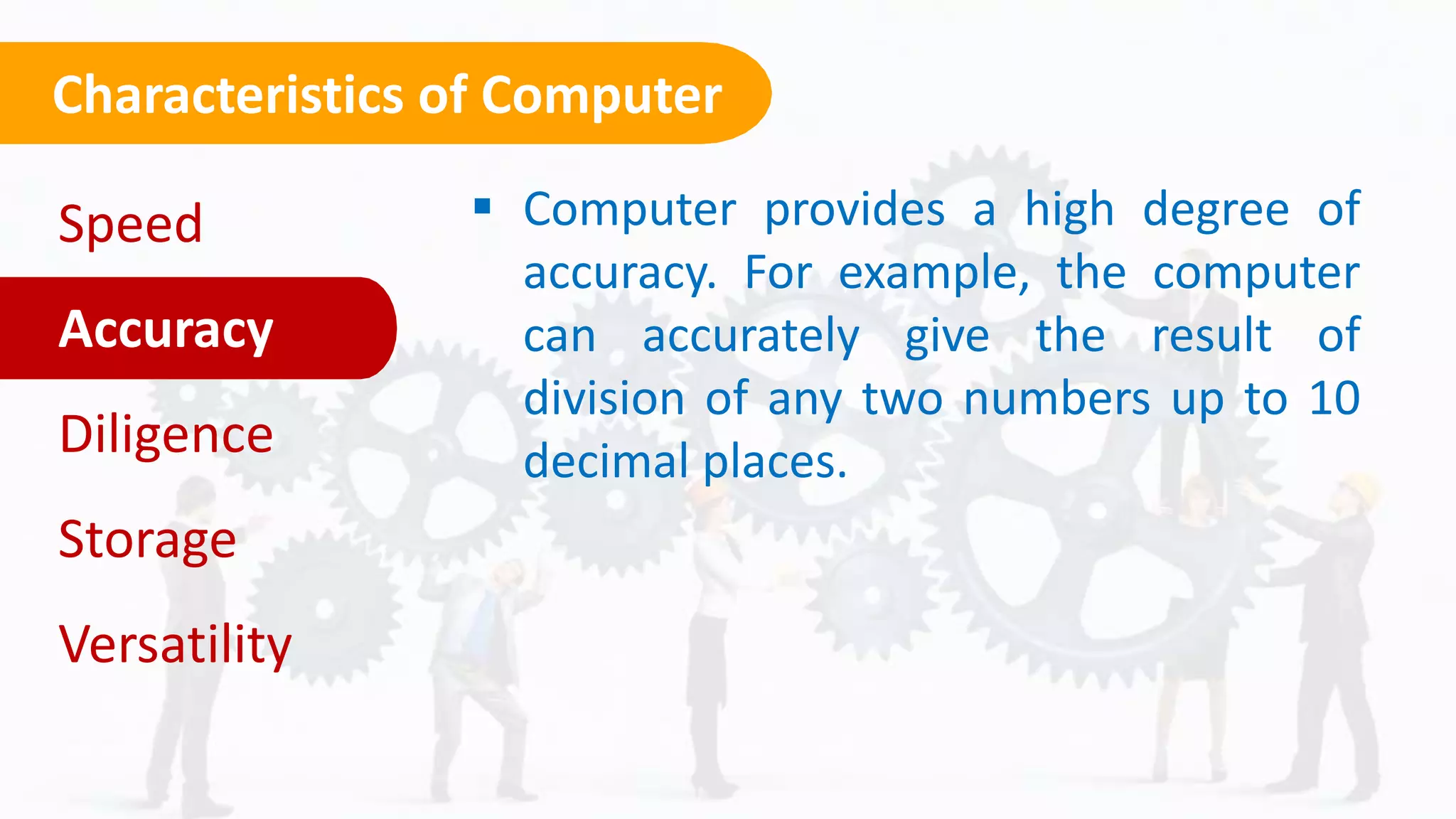 Characteristics of Computer

Speed

Accuracy

Diligence

Storage

Versatility

▪ Computer provides a high degree of accuracy. For example, the computer can accurately give the result of division of any two numbers up to 10 decimal places.